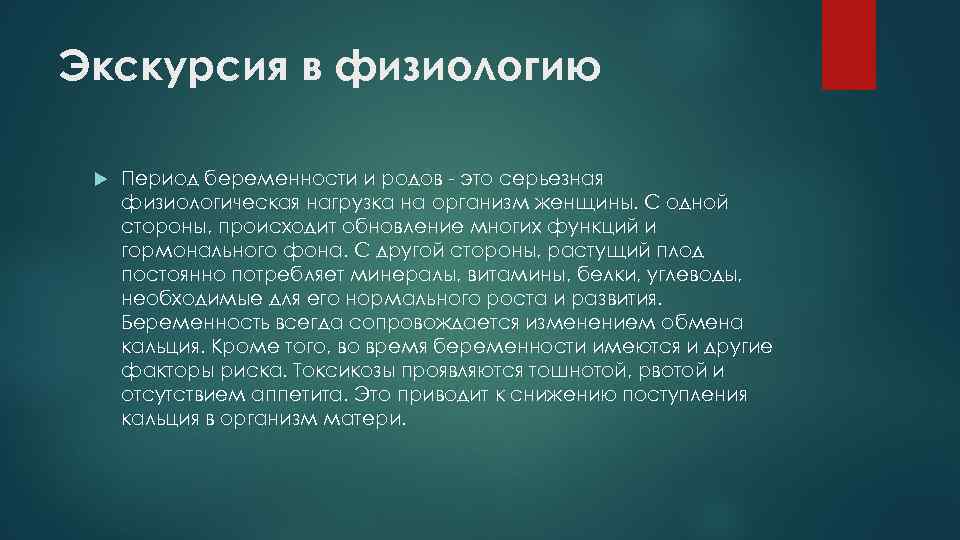 Экскурсия в физиологию

Период беременности и родов - это серьезная физиологическая нагрузка на организм женщины. С одной стороны, происходит обновление многих функций и гормонального фона. С другой стороны, растущий плод постоянно потребляет минералы, витамины, белки, углеводы, необходимые для его нормального роста и развития. Беременность всегда сопровождается изменением обмена кальция. Кроме того, во время беременности имеются и другие факторы риска. Токсикозы проявляются тошнотой, рвотой и отсутствием аппетита. Это приводит к снижению поступления кальция в организм матери.